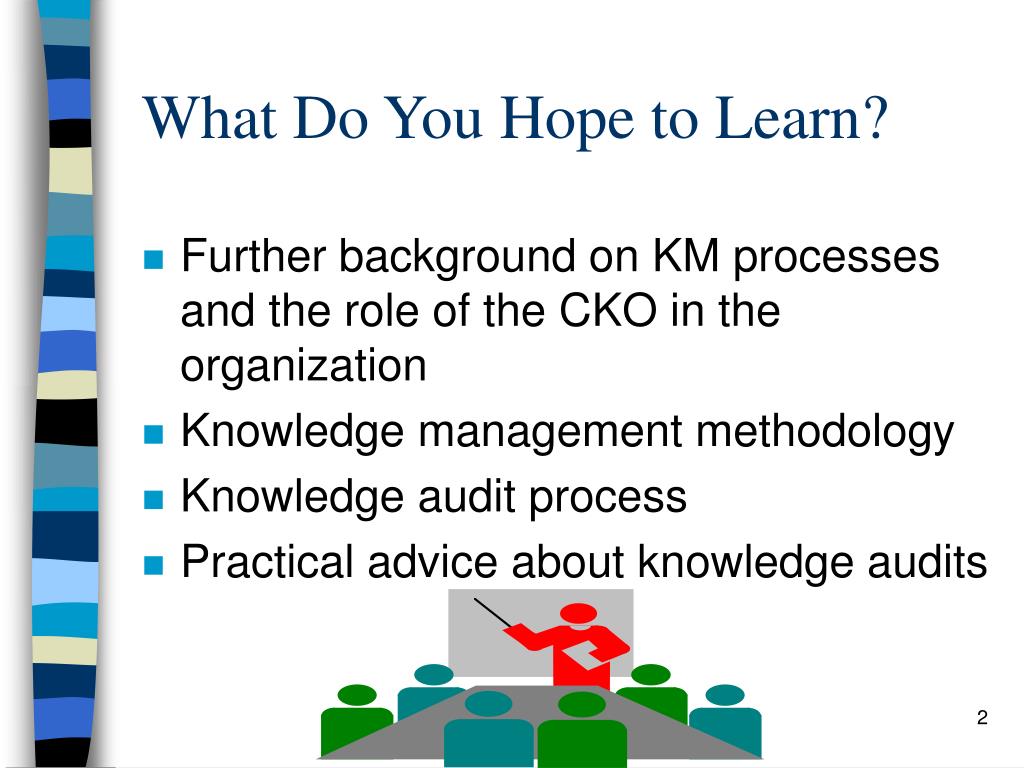 What Do You Hope to Learn?

- Further background on KM processes and the role of the CKO in the organization
- Knowledge management methodology
- Knowledge audit process
- Practical advice about knowledge audits

2